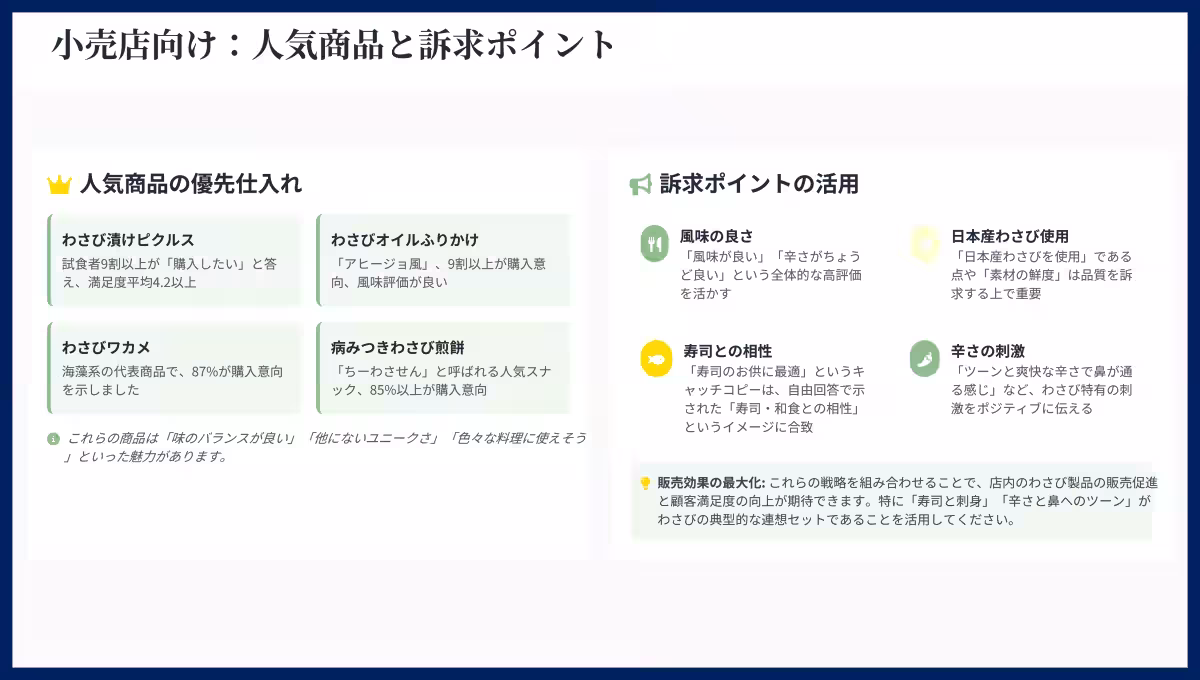 小売店向け：人気商品と訴求ポイント

人気商品の優先仕入れ

わさび漬けピクルス
試食者9割以上が「購入したい」と答え、満足度平均4.2以上

わさびオイルふりかけ
「アヒージョ風」、9割以上が購入意向、風味評価が良い

わさびワカメ
海藻系の代表商品で、87%が購入意向を示しました

病みつきわさび煎餅
「ちーわさせん」と呼ばれる人気スナック、85%以上が購入意向

これらの商品は「味のバランスが良い」「他にないユニークさ」「色々な料理に使えそう」といった魅力があります。

訴求ポイントの活用

風味の良さ
「風味が良い」「辛さがちょうど良い」という全体的な高評価を活かす

日本産わさび使用
「日本産わさびを使用」である点や「素材の鮮度」は品質を訴求する上で重要

寿司との相性
「寿司のお供に最適」というキャッチコピーは、自由回答で示された「寿司・和食との相性」というイメージに合致

辛さの刺激
「ツーンと爽快な辛さで鼻が通る感じ」など、わさび特有の刺激をポジティブに伝える

販売効果の最大化: これらの戦略を組み合わせることで、店内のわさび製品の販売促進と顧客満足度の向上が期待できます。特に「寿司と刺身」「辛さと鼻へのツーン」がわさびの典型的な連想セットであることを活用してください。